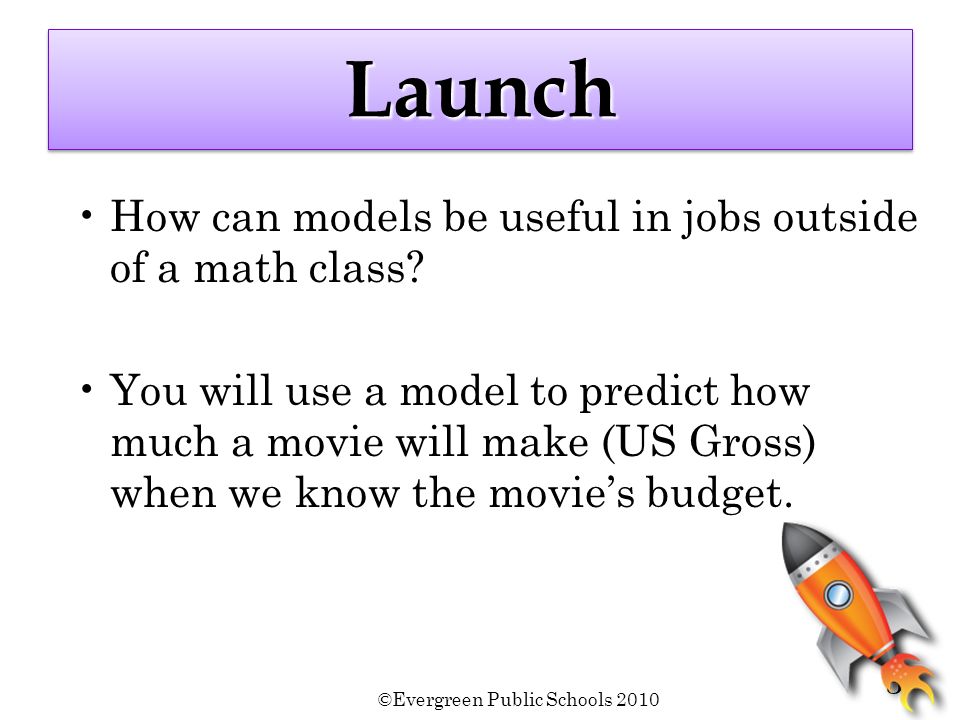 Launch

• How can models be useful in jobs outside of a math class?

• You will use a model to predict how much a movie will make (US Gross) when we know the movie's budget.

©Evergreen Public Schools 2010